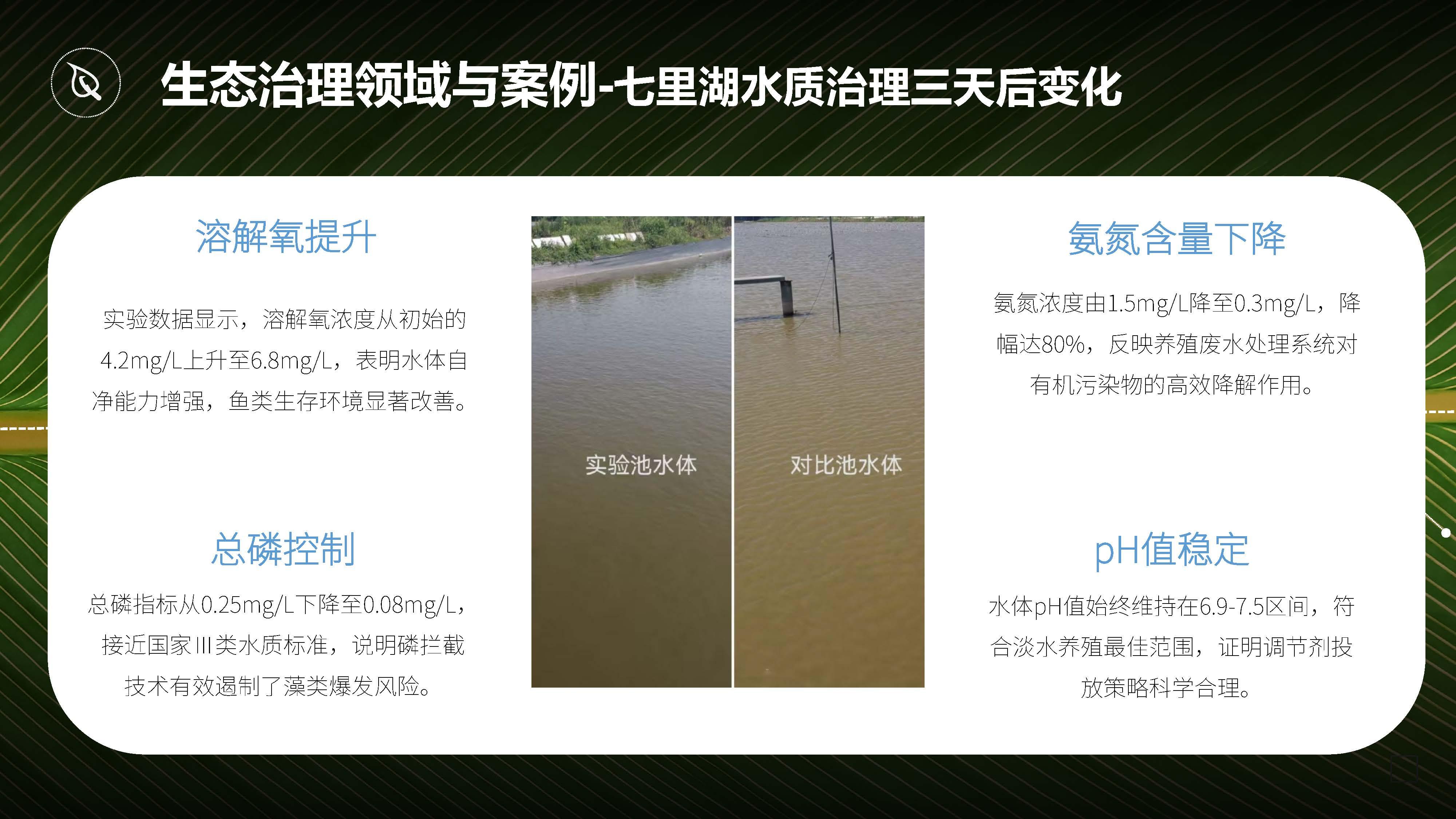 生态治理领域与案例-七里湖水质治理三天后变化

溶解氧提升

实验数据显示，溶解氧浓度从初始的4.2mg/L上升至6.8mg/L，表明水体自净能力增强，鱼类生存环境显著改善。

总磷控制

总磷指标从0.25mg/L下降至0.08mg/L，接近国家III类水质标准，说明磷拦截技术有效遏制了藻类爆发风险。

实验池水体

对比池水体

氨氮含量下降

氨氮浓度由1.5mg/L降至0.3mg/L，降幅达80%，反映养殖废水处理系统对有机污染物的高效降解作用。

pH值稳定

水体pH值始终维持在6.9-7.5区间，符合淡水养殖最佳范围，证明调节剂投放策略科学合理。